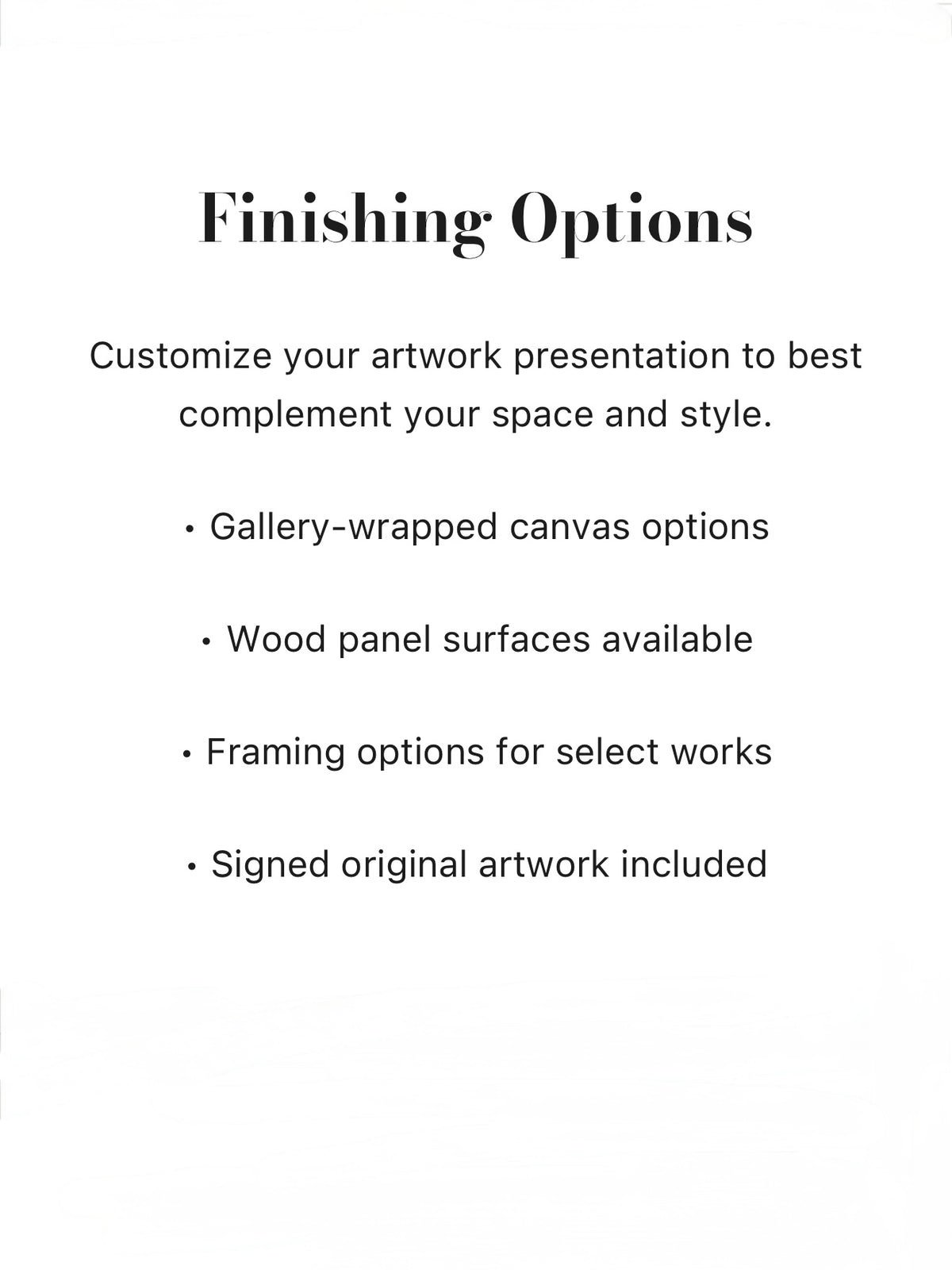 Finishing Options

Customize your artwork presentation to best complement your space and style.

• Gallery-wrapped canvas options

• Wood panel surfaces available

• Framing options for select works

• Signed original artwork included